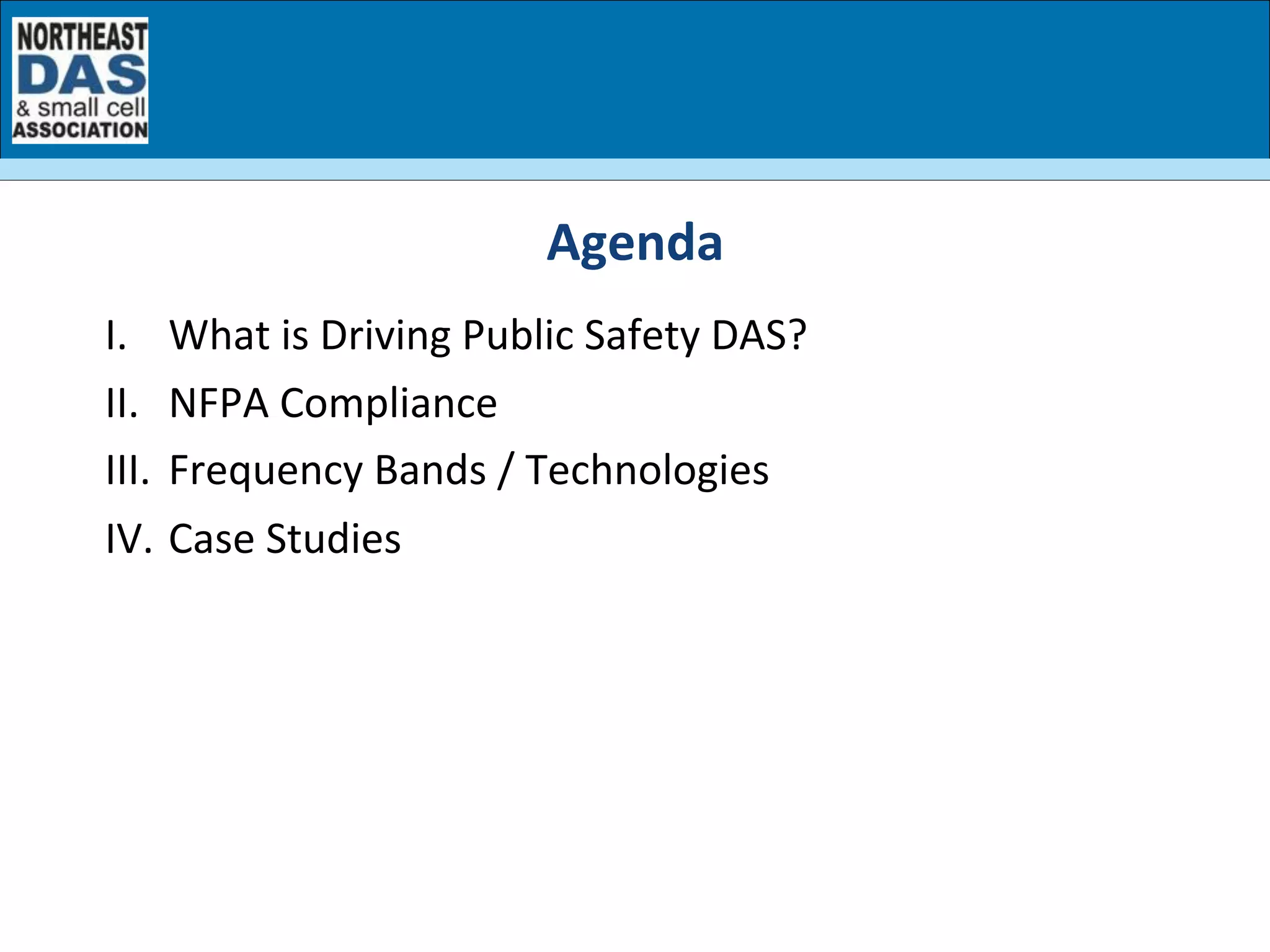 NORTHEAST
DAS
& small cell
ASSOCIATION

Agenda

I. What is Driving Public Safety DAS?

II. NFPA Compliance

III. Frequency Bands / Technologies

IV. Case Studies